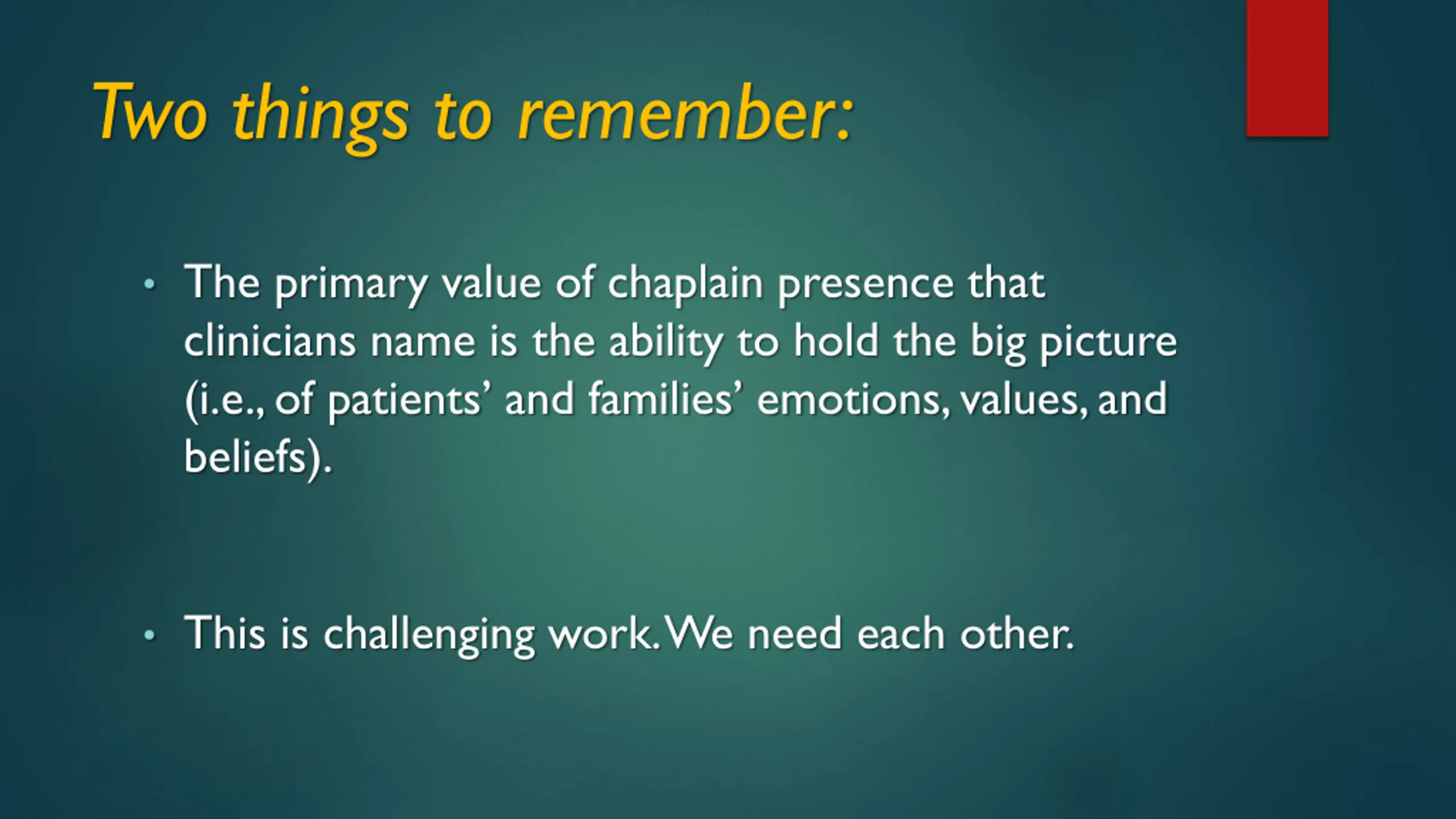 Two things to remember:

• The primary value of chaplain presence that clinicians name is the ability to hold the big picture (i.e., of patients' and families' emotions, values, and beliefs).

• This is challenging work. We need each other.